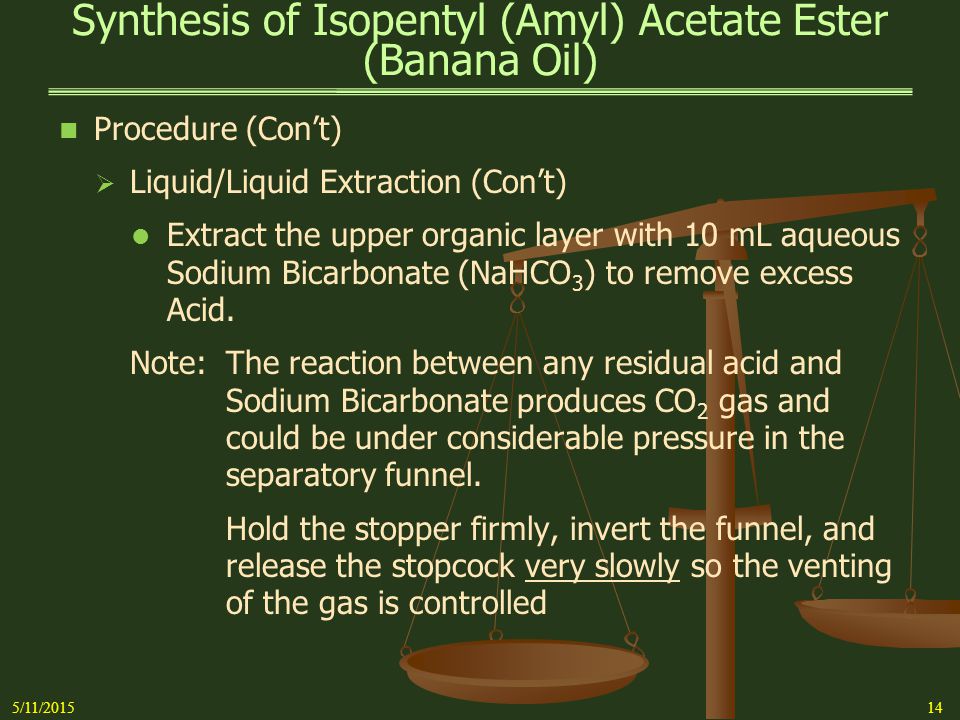 Synthesis of Isopentyl (Amyl) Acetate Ester (Banana Oil)

Procedure (Con't)

Liquid/Liquid Extraction (Con't)

Extract the upper organic layer with 10 mL aqueous Sodium Bicarbonate ($NaHCO_3$) to remove excess Acid.

Note: The reaction between any residual acid and Sodium Bicarbonate produces $CO_2$ gas and could be under considerable pressure in the separatory funnel.

Hold the stopper firmly, invert the funnel, and release the stopcock very slowly so the venting of the gas is controlled

5/11/2015

14